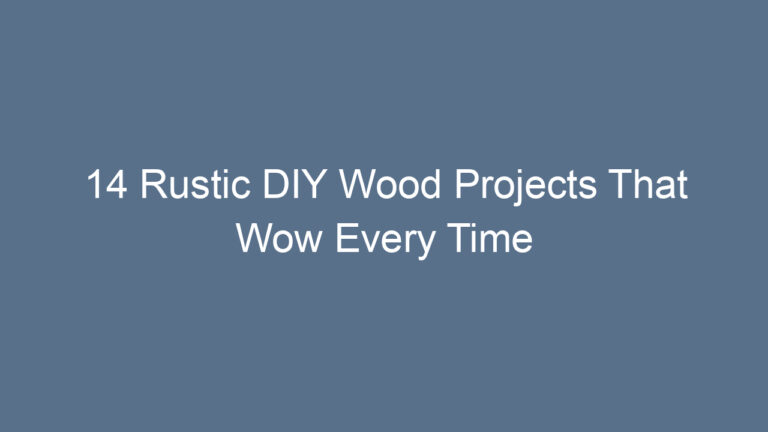 14 Rustic DIY Wood Projects That Wow Every Time